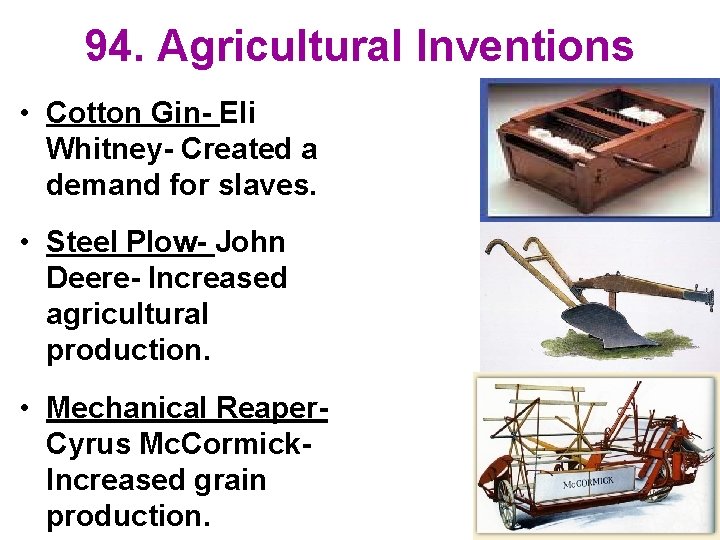 94. Agricultural Inventions

• Cotton Gin- Eli Whitney- Created a demand for slaves.

• Steel Plow- John Deere- Increased agricultural production.

• Mechanical Reaper- Cyrus McCormick- Increased grain production.

McCORMICK